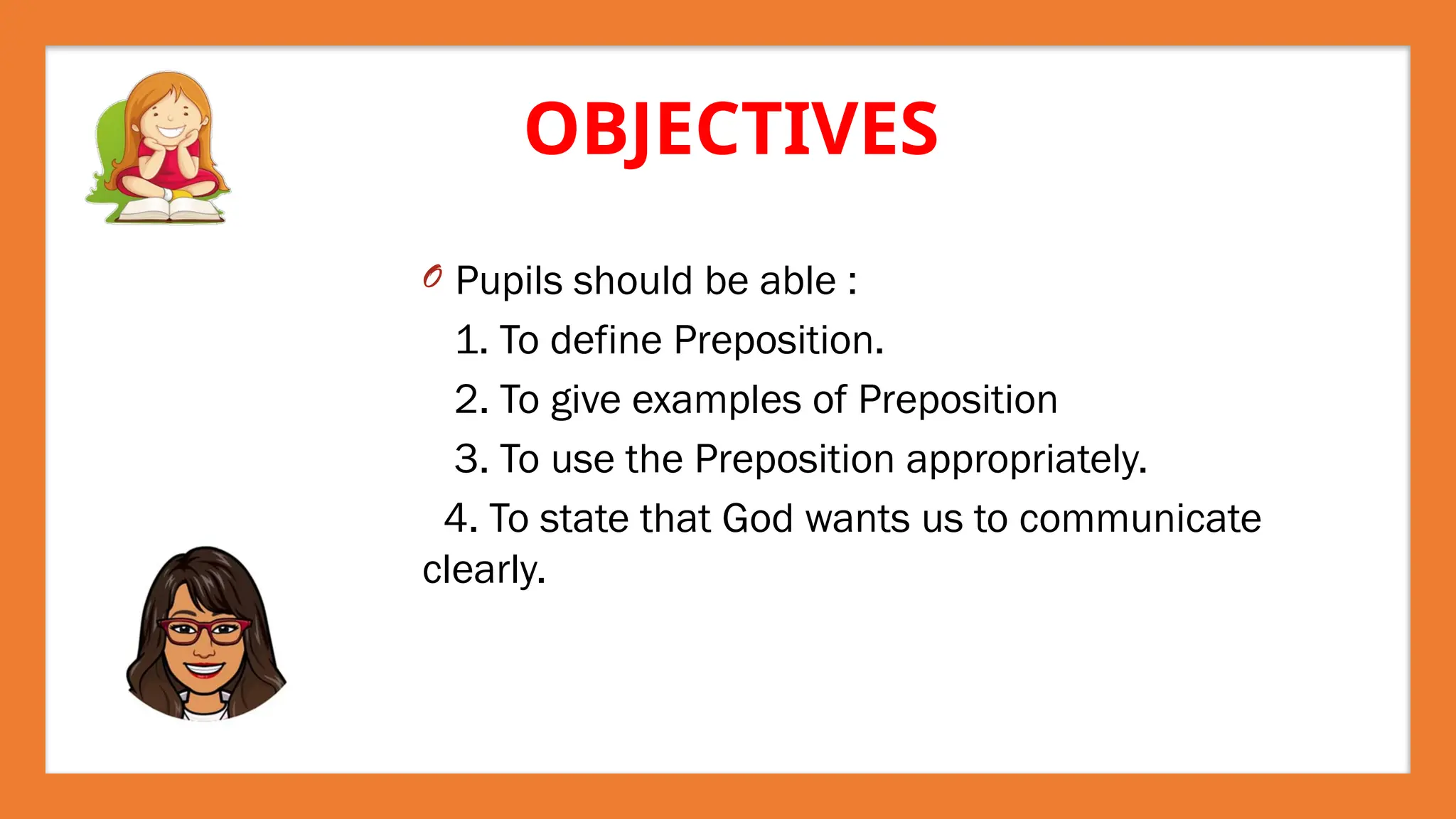 OBJECTIVES

Pupils should be able :

1. To define Preposition.

2. To give examples of Preposition

3. To use the Preposition appropriately.

4. To state that God wants us to communicate clearly.